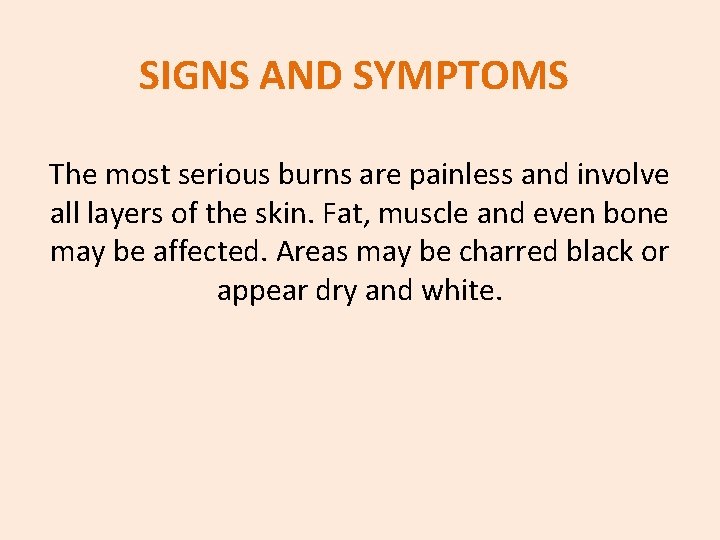 SIGNS AND SYMPTOMS

The most serious burns are painless and involve all layers of the skin. Fat, muscle and even bone may be affected. Areas may be charred black or appear dry and white.